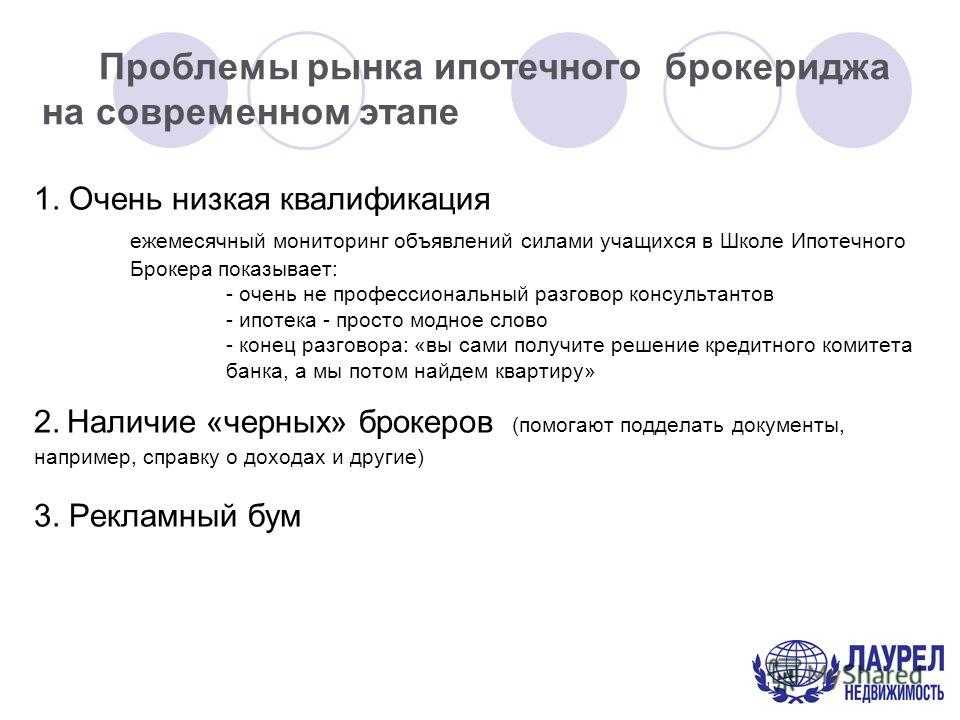 Проблемы рынка ипотечного брокериджа на современном этапе

1. Очень низкая квалификация

ежемесячный мониторинг объявлений силами учащихся в Школе Ипотечного Брокера показывает:
- очень не профессиональный разговор консультантов
- ипотека - просто модное слово
- конец разговора: «вы сами получите решение кредитного комитета банка, а мы потом найдем квартиру»

2. Наличие «черных» брокеров (помогают подделать документы, например, справку о доходах и другие)

3. Рекламный бум

ЛАУРЕЛ НЕДВИЖИМОСТЬ

Shared